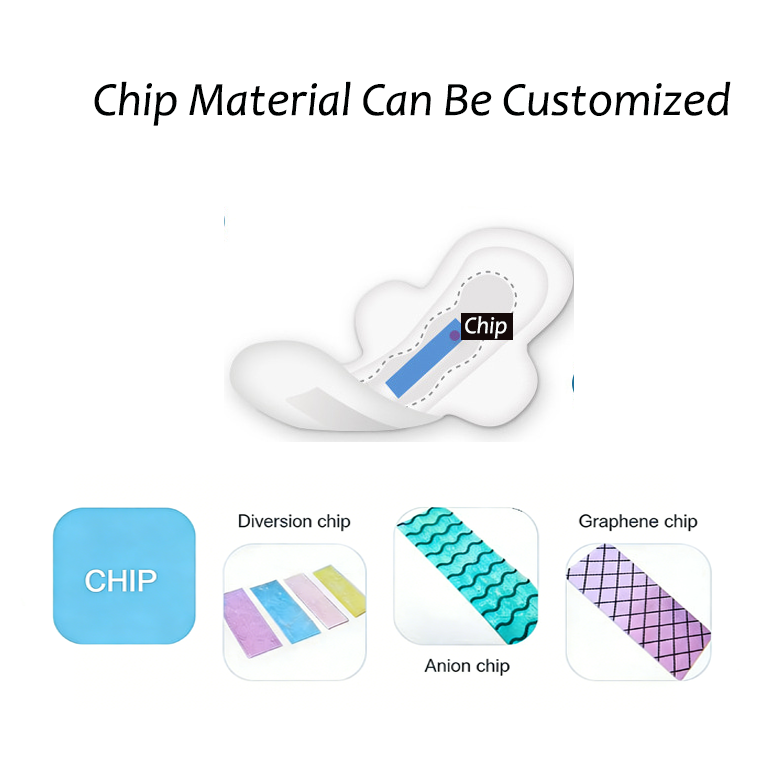 Chip Material Can Be Customized

Chip

CHIP

Diversion chip

Anion chip

Graphene chip